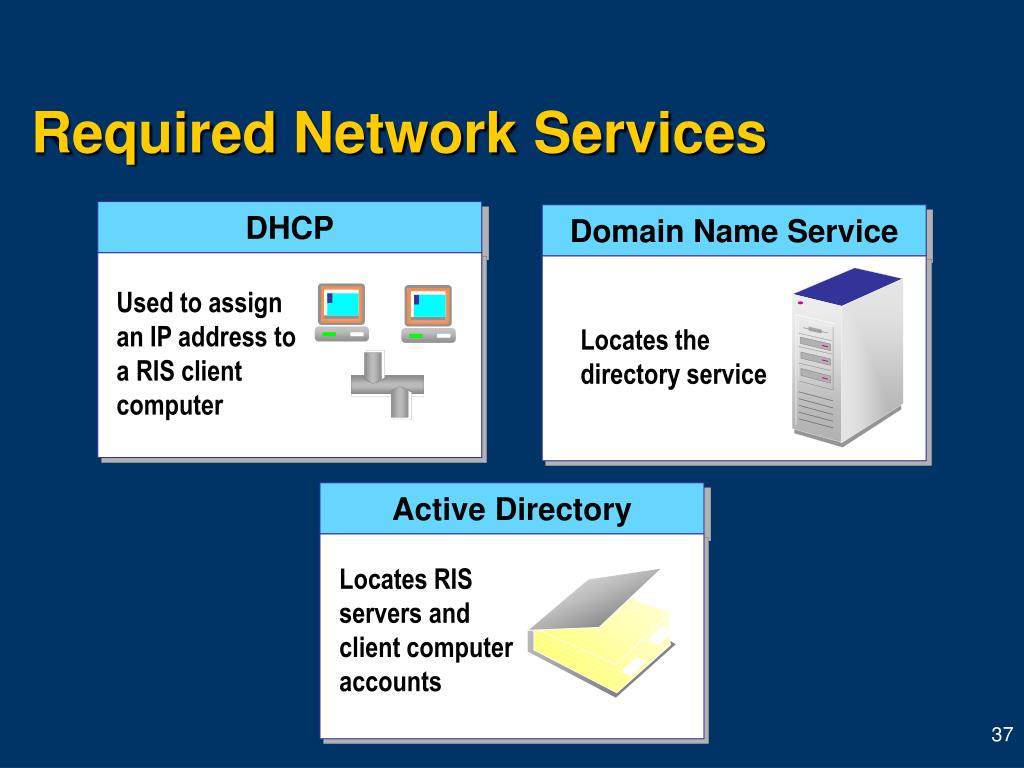 Required Network Services

DHCP

Used to assign an IP address to a RIS client computer

Domain Name Service

Locates the directory service

Active Directory

Locates RIS servers and client computer accounts

37